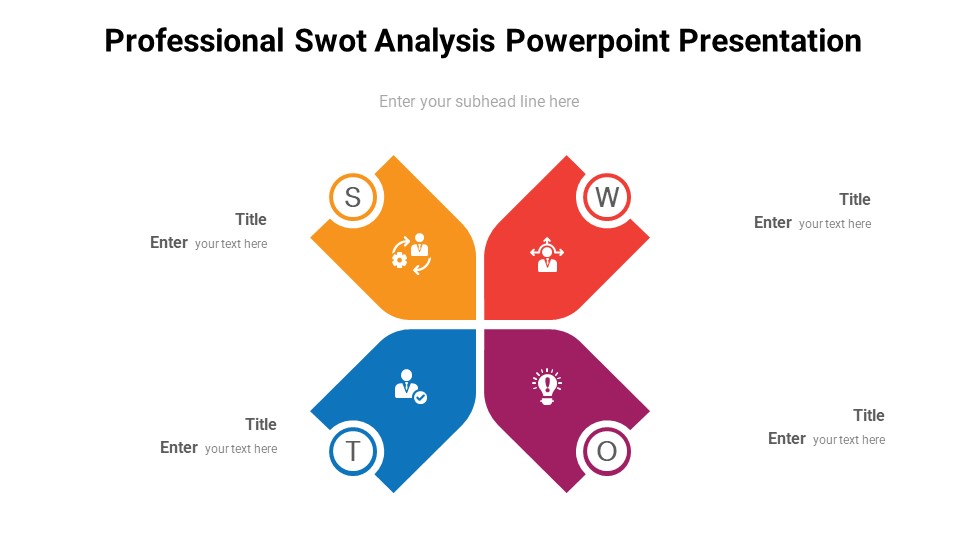 Professional Swot Analysis Powerpoint Presentation

Enter your subhead line here

S

Title

Enter your text here

W

Title

Enter your text here

T

Title

Enter your text here

O

Title

Enter your text here